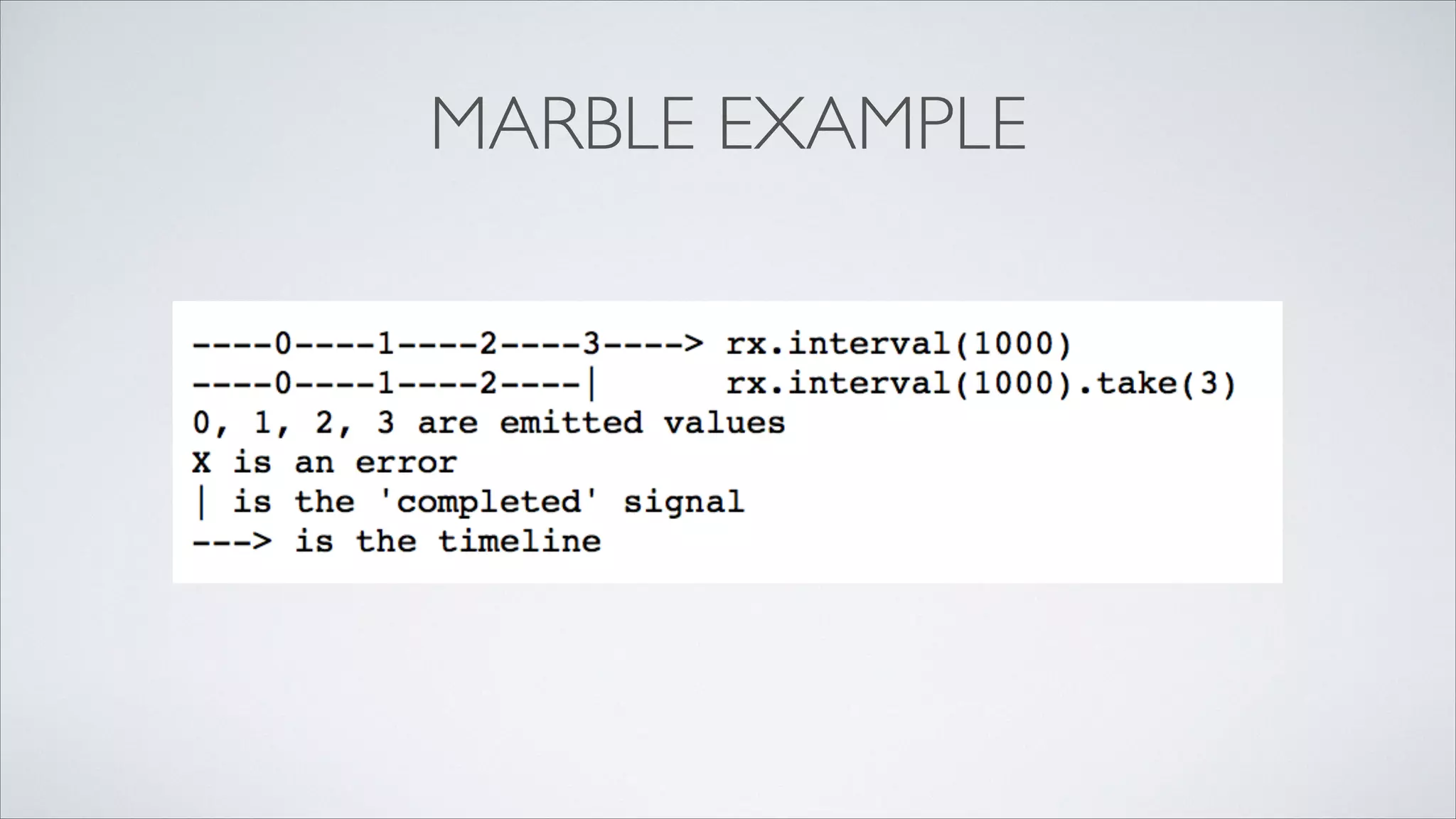 MARBLE EXAMPLE

----0----1----2----3----> rx.interval(1000)
----0----1----2----|      rx.interval(1000).take(3)
0, 1, 2, 3 are emitted values
X is an error
| is the 'completed' signal
---> is the timeline